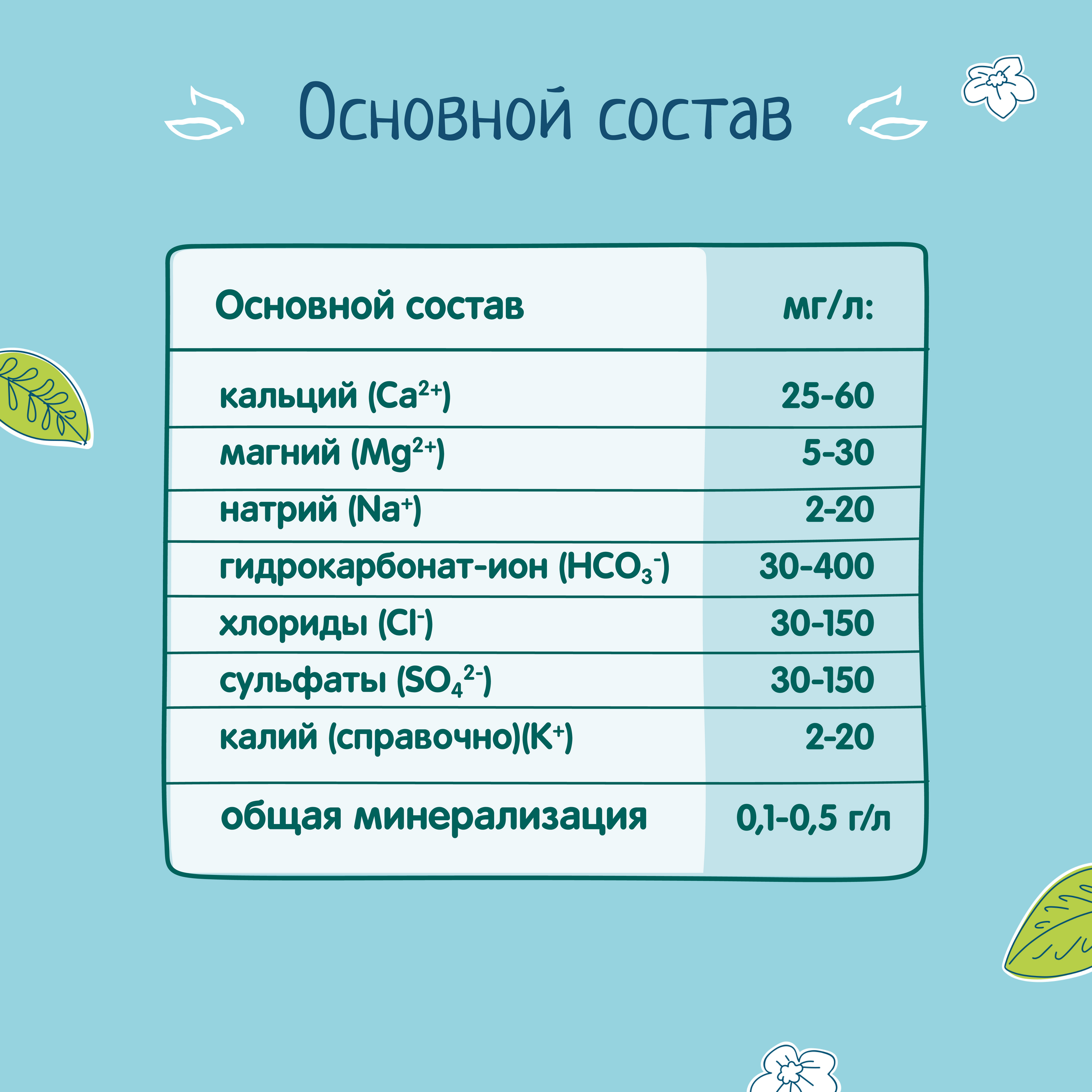 Основной состав

| Основной состав | мг/л: |
|---|---|
| кальций ($Ca^{2+}$) | 25-60 |
| магний ($Mg^{2+}$) | 5-30 |
| натрий ($Na^{+}$) | 2-20 |
| гидрокарбонат-ион ($HCO_3^-$) | 30-400 |
| хлориды ($Cl^-$) | 30-150 |
| сульфаты ($SO_4^{2-}$) | 30-150 |
| калий (справочно)($K^+$) | 2-20 |
| общая минерализация | 0,1-0,5 г/л |